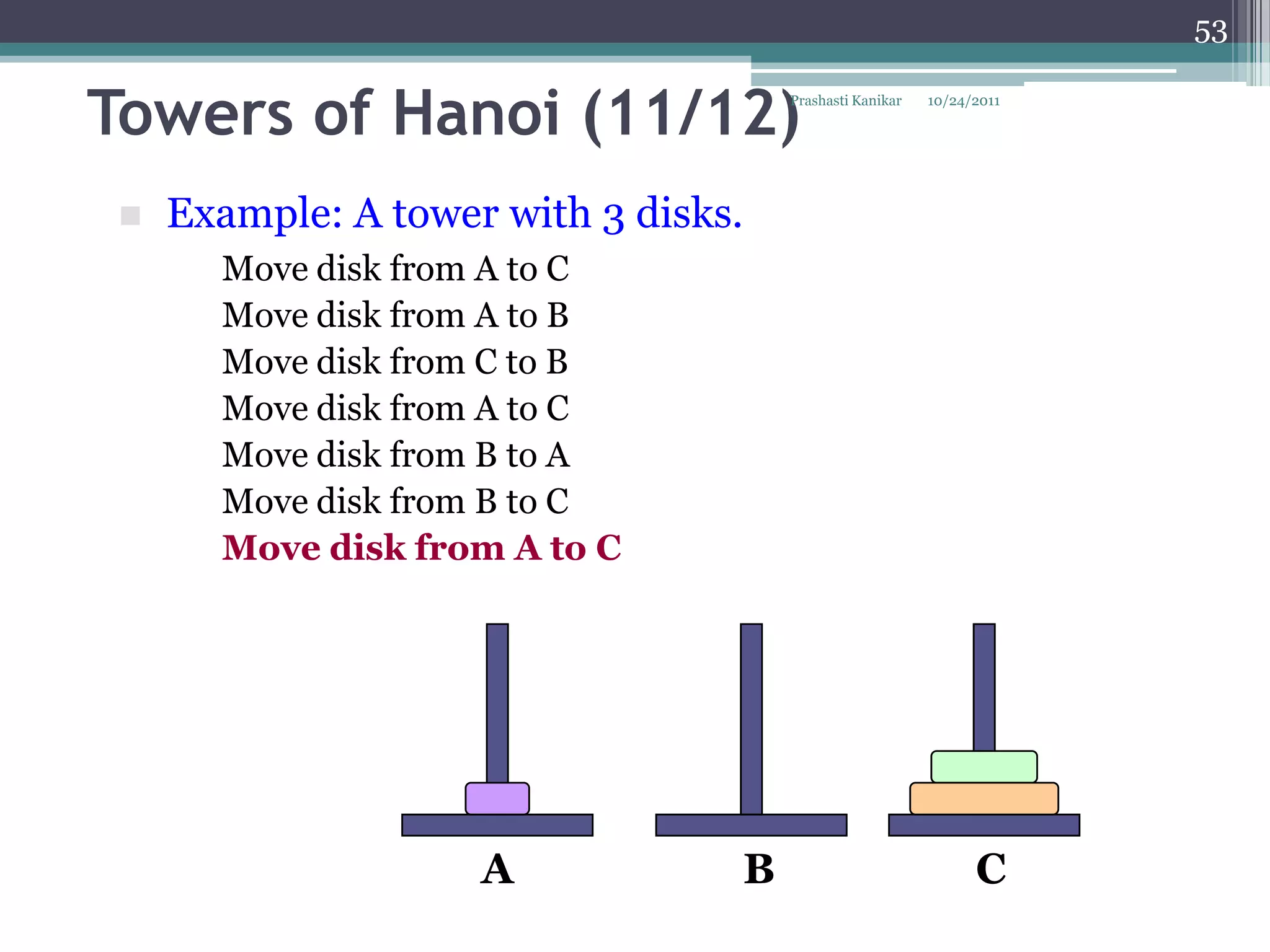 53

Towers of Hanoi (11/12)

Prashasti Kanikar 10/24/2011

Example: A tower with 3 disks.

Move disk from A to C
Move disk from A to B
Move disk from C to B
Move disk from A to C
Move disk from B to A
Move disk from B to C
Move disk from A to C

A B C